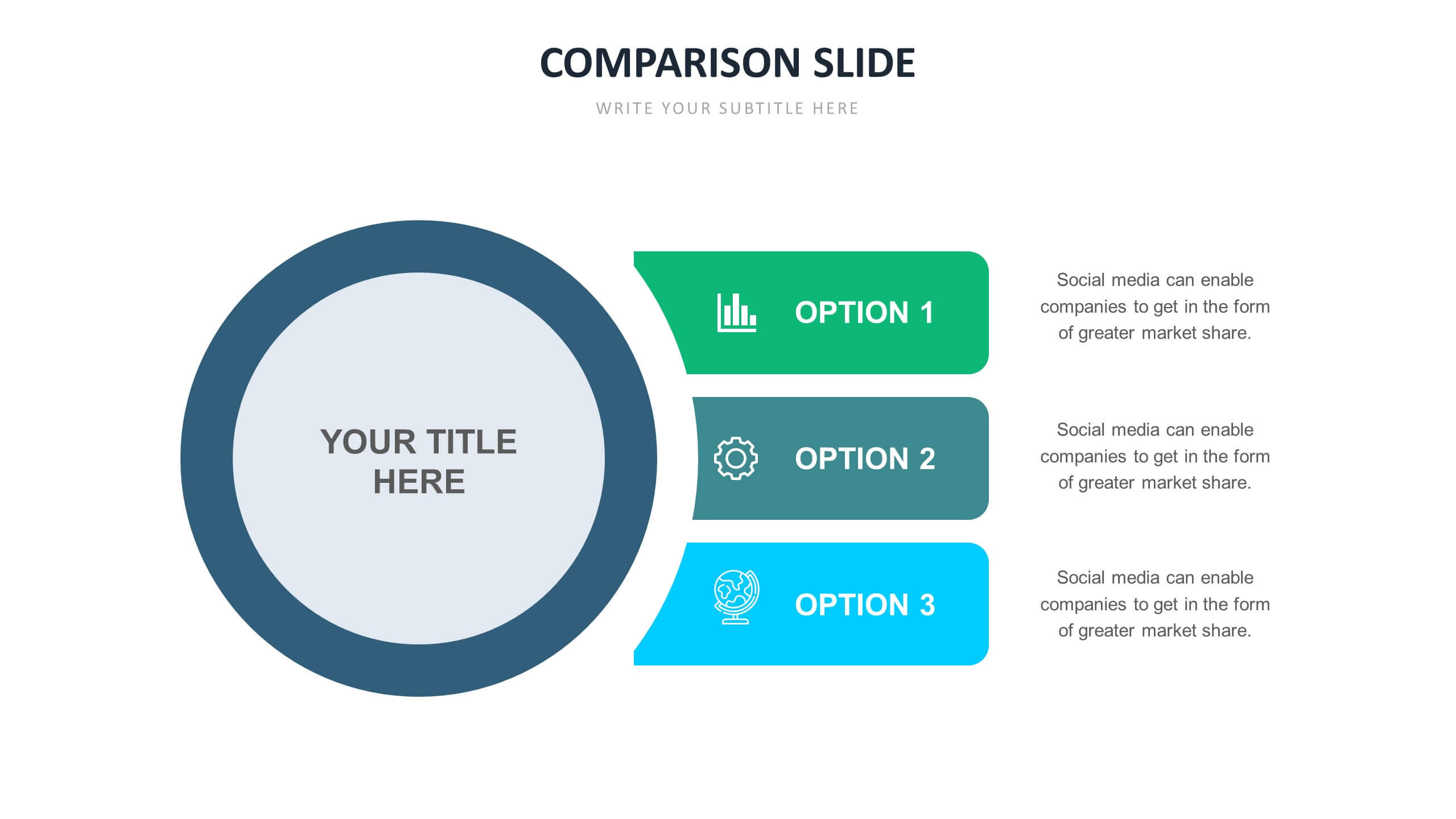 COMPARISON SLIDE

WRITE YOUR SUBTITLE HERE

YOUR TITLE HERE

OPTION 1

Social media can enable companies to get in the form of greater market share.

OPTION 2

Social media can enable companies to get in the form of greater market share.

OPTION 3

Social media can enable companies to get in the form of greater market share.